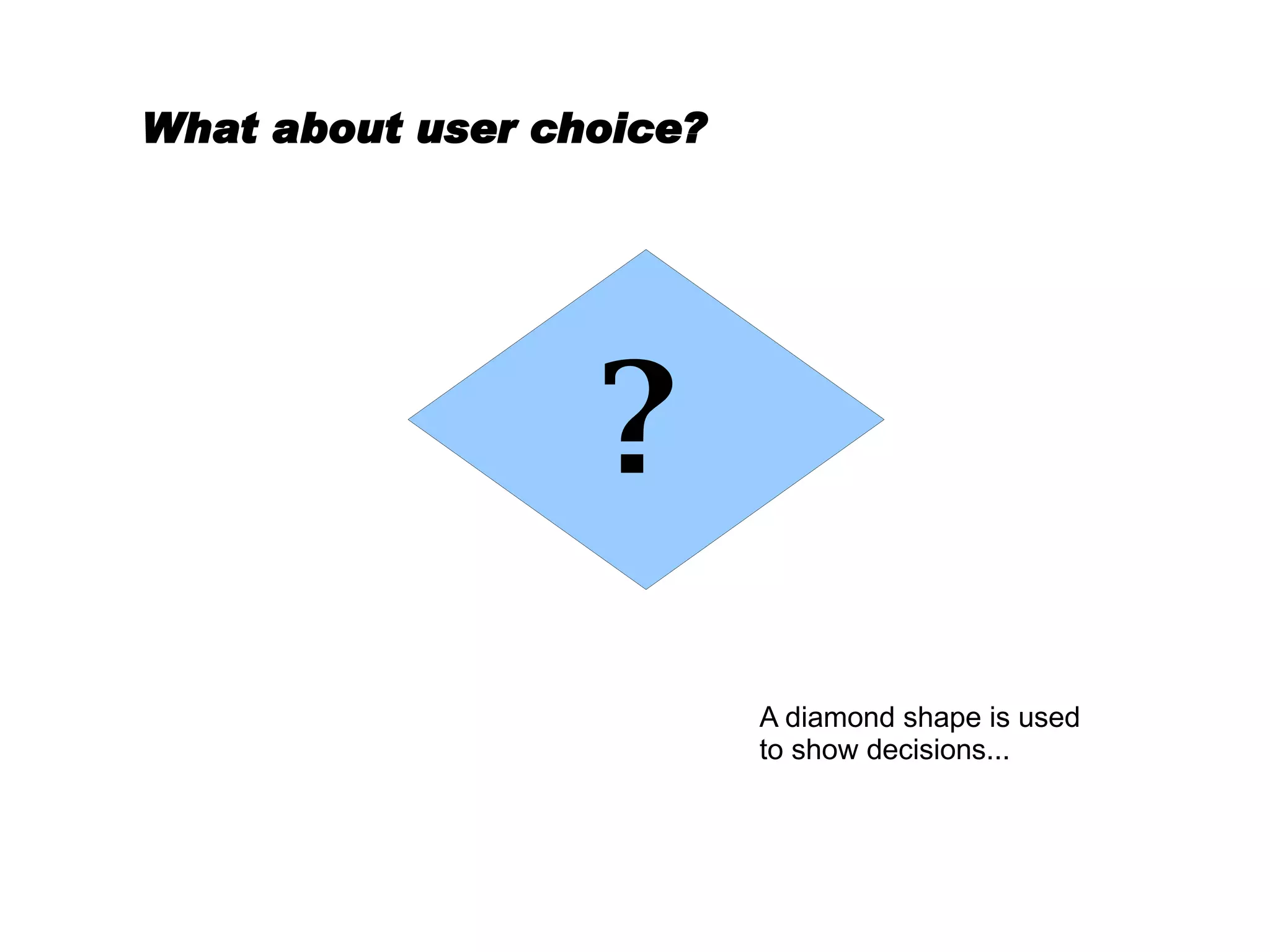 What about user choice?

?

A diamond shape is used to show decisions...